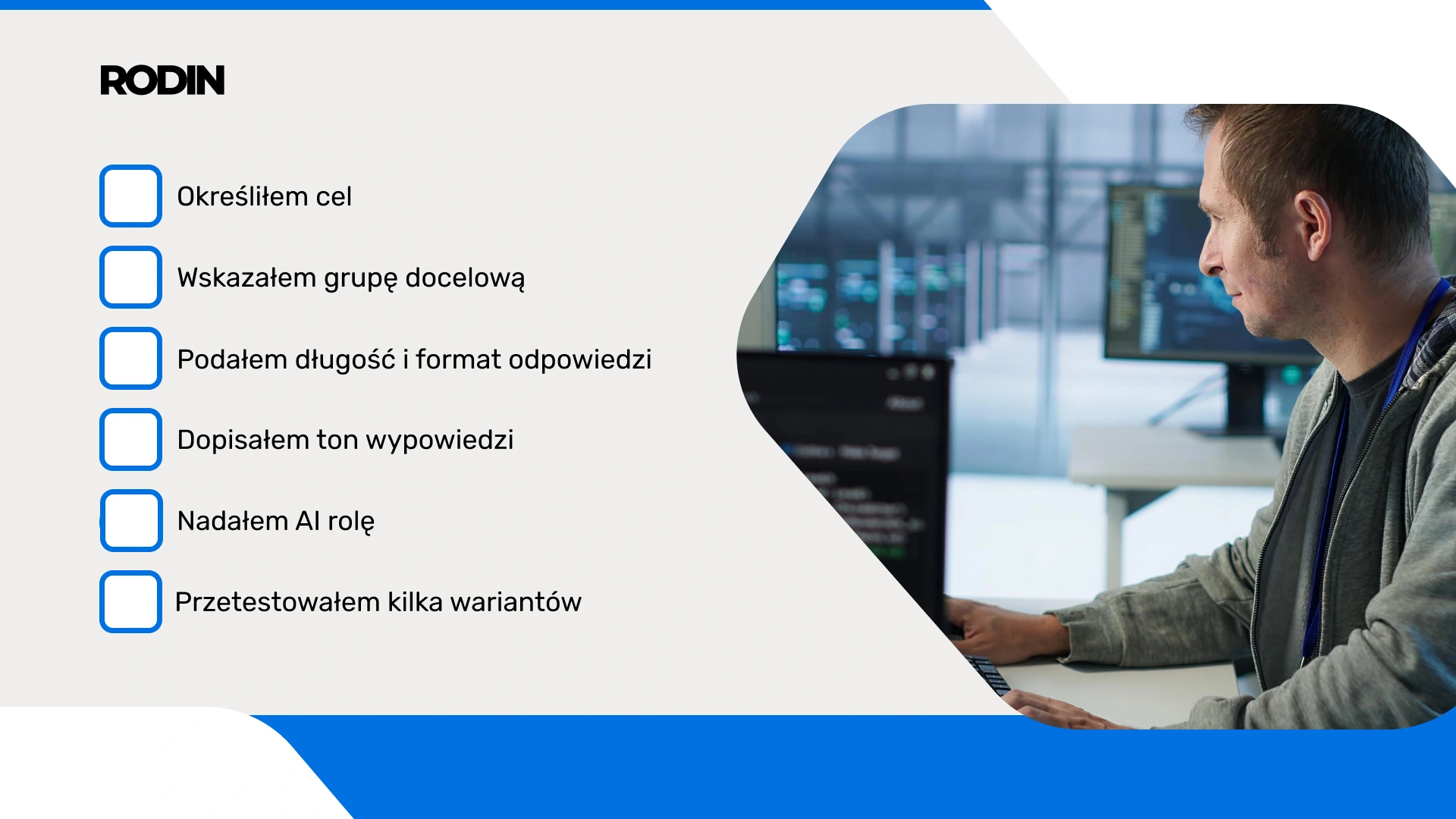 RODIN

Określiłem cel

Wskazałem grupę docelową

Podałem długość i format odpowiedzi

Dopisałem ton wypowiedzi

Nadałem AI rolę

Przetestowałem kilka wariantów